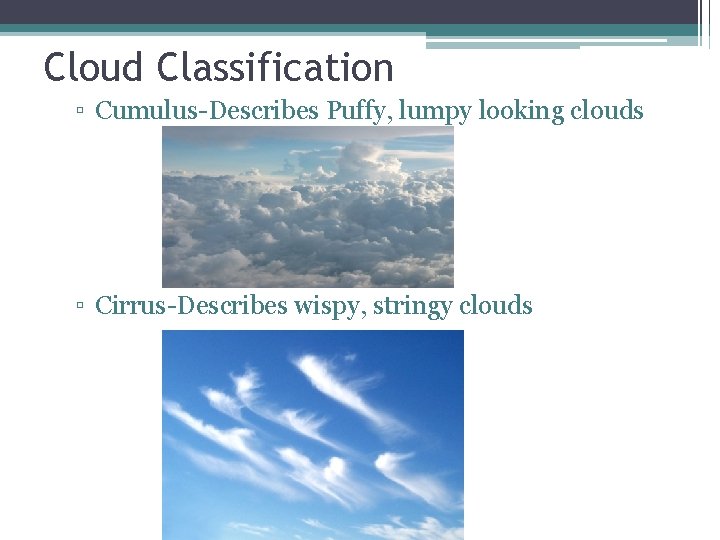 Cloud Classification

▫ Cumulus-Describes Puffy, lumpy looking clouds

▫ Cirrus-Describes wispy, stringy clouds